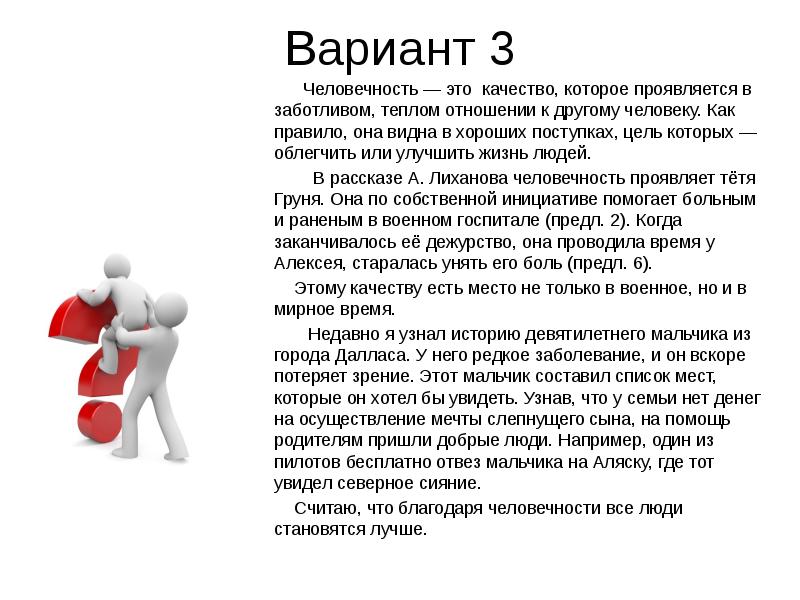 Вариант 3

Человечность — это качество, которое проявляется в заботливом, теплом отношении к другому человеку. Как правило, она видна в хороших поступках, цель которых — облегчить или улучшить жизнь людей.

В рассказе А. Лиханова человечность проявляет тётя Груня. Она по собственной инициативе помогает больным и раненым в военном госпитале (предл. 2). Когда заканчивалось её дежурство, она проводила время у Алексея, старалась унять его боль (предл. 6).

Этому качеству есть место не только в военное, но и в мирное время.

Недавно я узнал историю девятилетнего мальчика из города Далласа. У него редкое заболевание, и он вскоре потеряет зрение. Этот мальчик составил список мест, которые он хотел бы увидеть. Узнав, что у семьи нет денег на осуществление мечты слепнущего сына, на помощь родителям пришли добрые люди. Например, один из пилотов бесплатно отвез мальчика на Аляску, где тот увидел северное сияние.

Считаю, что благодаря человечности все люди становятся лучше.